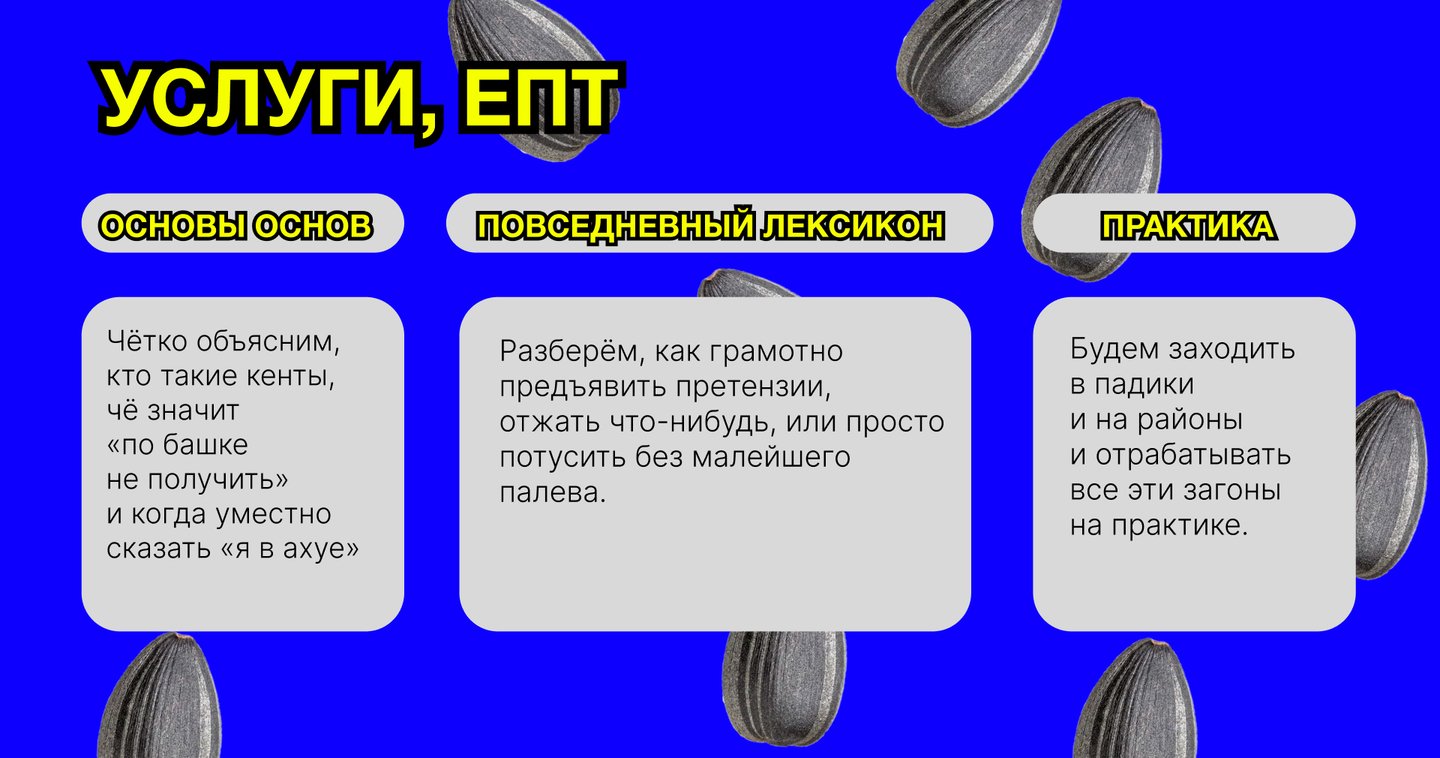 УСЛУГИ, ЕПТ

ОСНОВЫ ОСНОВ

Чётко объясним, кто такие кенты, чё значит «по башке не получить» и когда уместно сказать «я в ахуе»

ПОВСЕДНЕВНЫЙ ЛЕКСИКОН

Разберём, как грамотно предъявить претензии, отжать что-нибудь, или просто потусить без малейшего палева.

ПРАКТИКА

Будем заходить в падики и на районы и отрабатывать все эти загоны на практике.